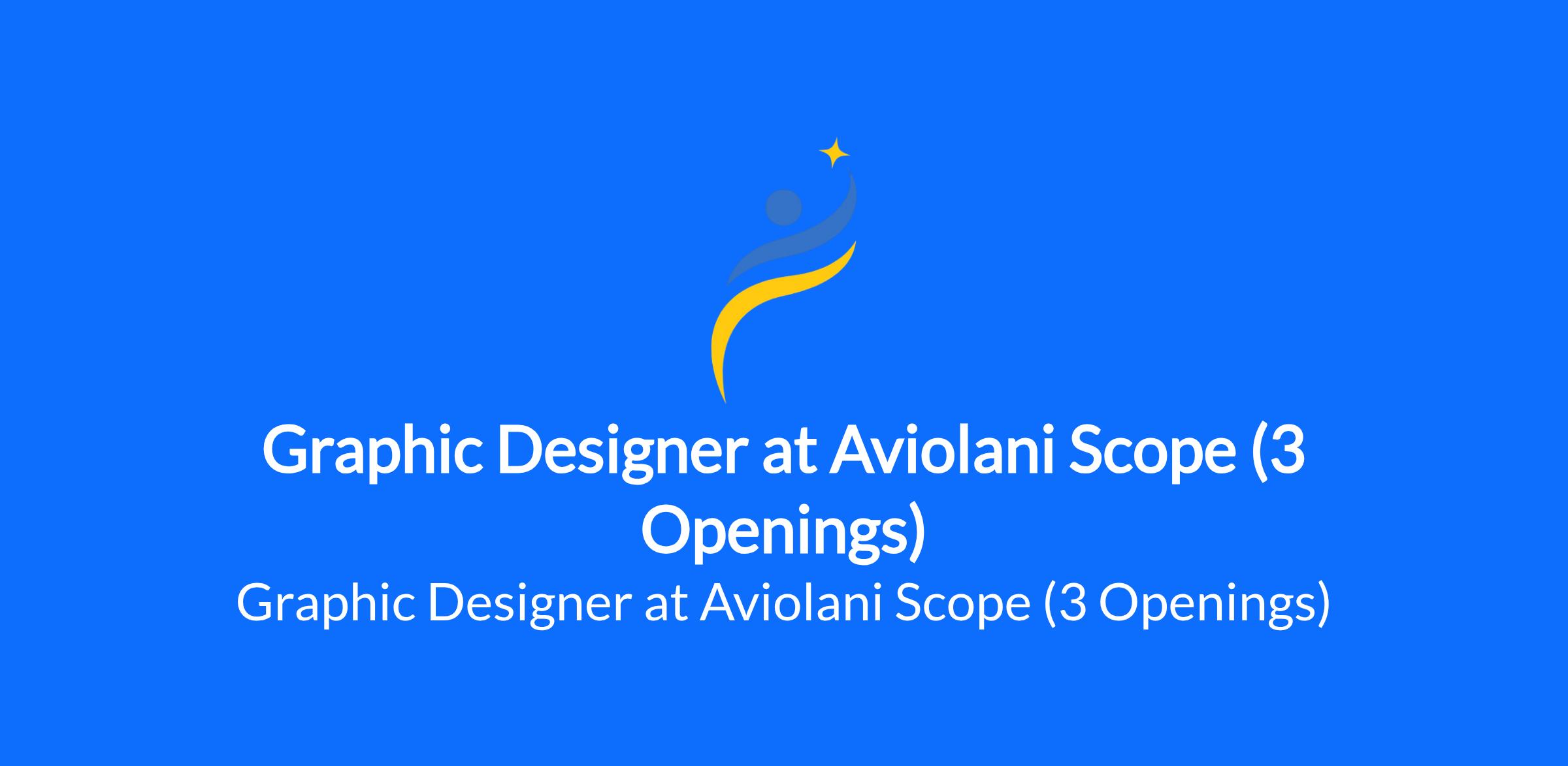 Graphic Designer at Aviolani Scope (3 Openings)

Graphic Designer at Aviolani Scope (3 Openings)